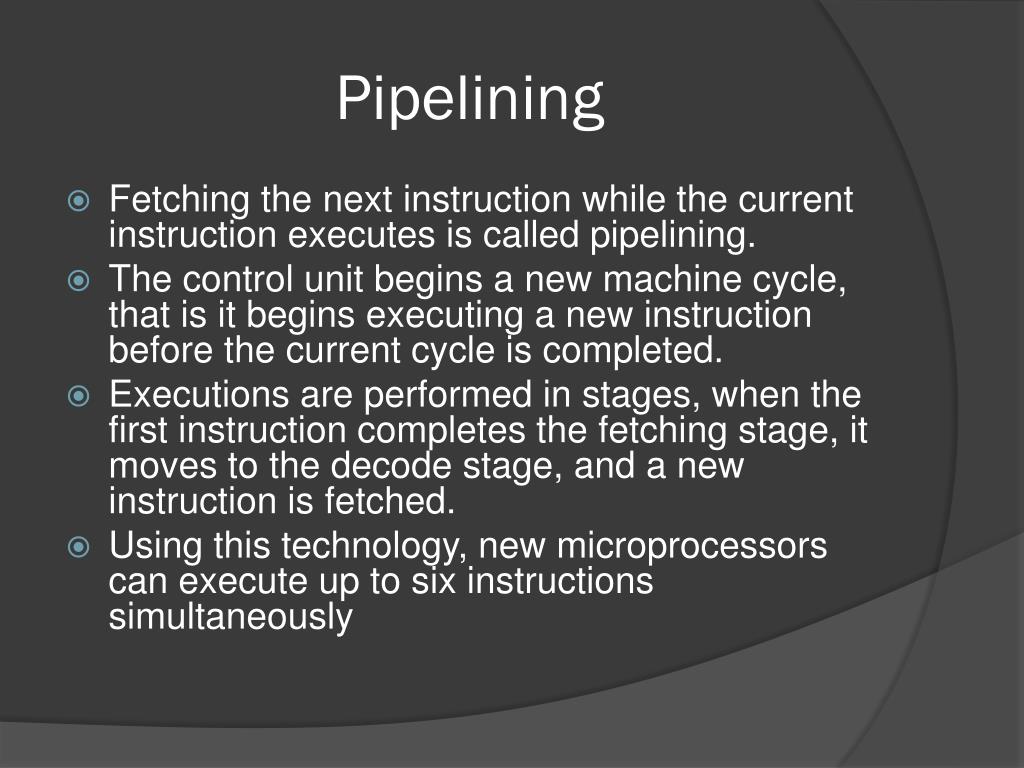 Pipelining

Fetching the next instruction while the current instruction executes is called pipelining.

The control unit begins a new machine cycle, that is it begins executing a new instruction before the current cycle is completed.

Executions are performed in stages, when the first instruction completes the fetching stage, it moves to the decode stage, and a new instruction is fetched.

Using this technology, new microprocessors can execute up to six instructions simultaneously